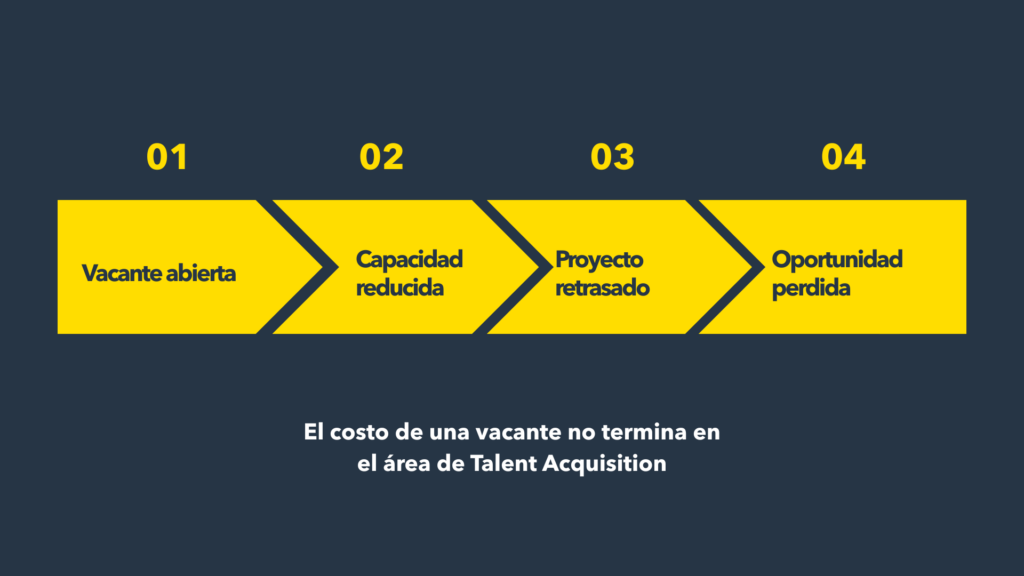 01

Vacante abierta

02

Capacidad reducida

03

Proyecto retrasado

04

Oportunidad perdida

El costo de una vacante no termina en el área de Talent Acquisition